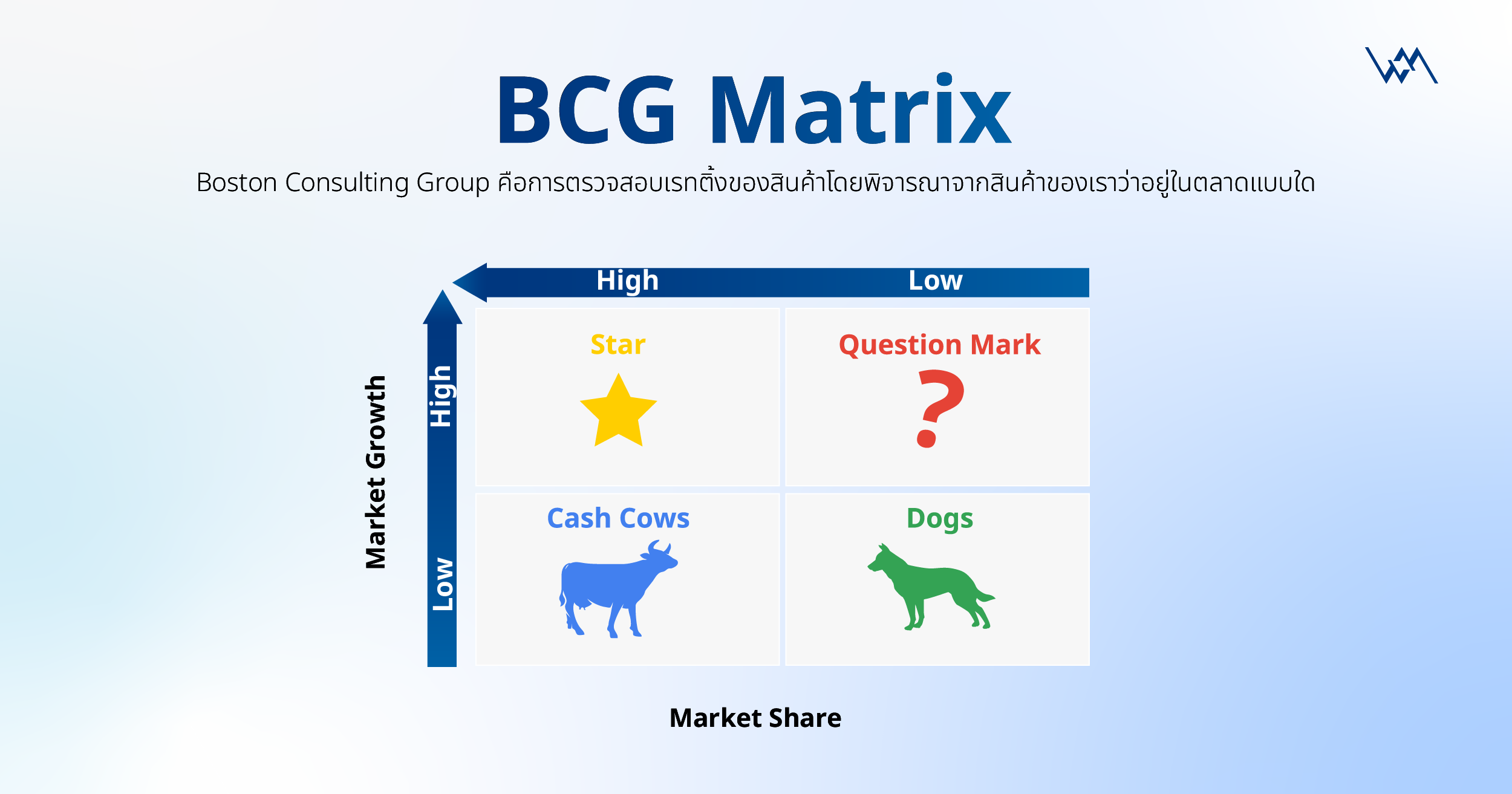 BCG Matrix

Boston Consulting Group คือการตรวจสอบเรทติ้งของสินค้าโดยพิจารณาจากสินค้าของเราว่าอยู่ในตลาดแบบใด

High

Low

Market Growth

High

Low

Star

Question Mark

?

Cash Cows

Dogs

Market Share